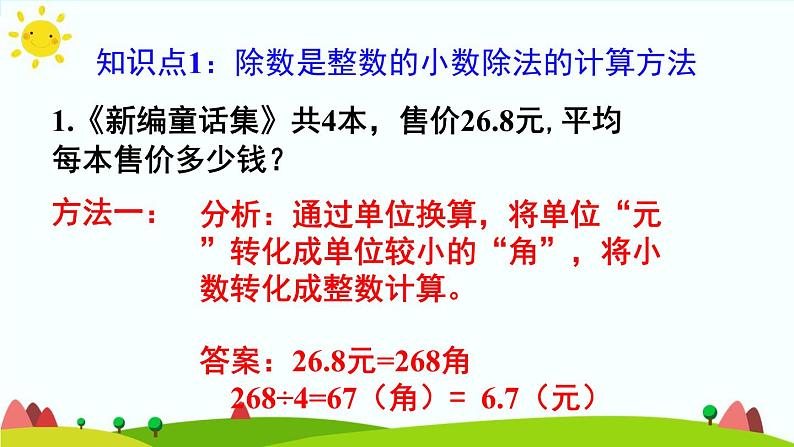 知识点1：除数是整数的小数除法的计算方法

1.《新编童话集》共4本，售价26.8元, 平均每本售价多少钱？

方法一：

分析：通过单位换算，将单位“元”转化成单位较小的“角”，将小数转化成整数计算。

答案：26.8元=268角
268÷4=67（角）= 6.7（元）